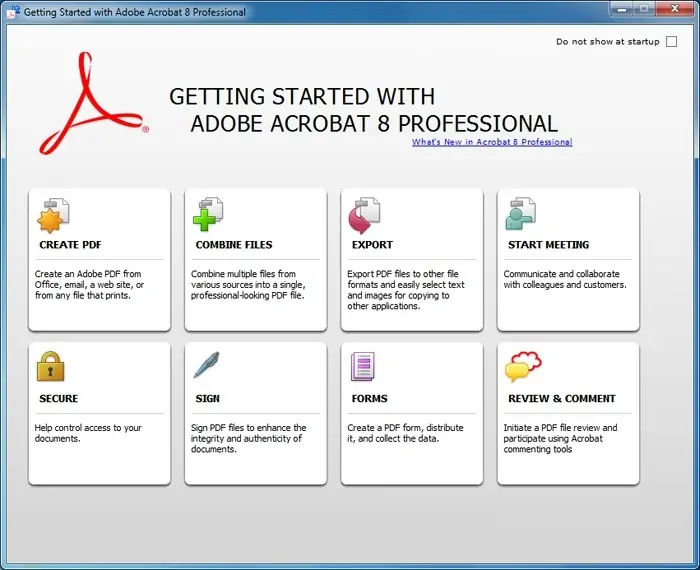 Getting Started with Adobe Acrobat 8 Professional

Do not show at startup

GETTING STARTED WITH
ADOBE ACROBAT 8 PROFESSIONAL

What's New in Acrobat 8 Professional

CREATE PDF

Create an Adobe PDF from Office, email, a web site, or from any file that prints.

COMBINE FILES

Combine multiple files from various sources into a single, professional-looking PDF file.

EXPORT

Export PDF files to other file formats and easily select text and images for copying to other applications.

START MEETING

Communicate and collaborate with colleagues and customers.

SECURE

Help control access to your documents.

SIGN

Sign PDF files to enhance the integrity and authenticity of documents.

FORMS

Create a PDF form, distribute it, and collect the data.

REVIEW & COMMENT

Initiate a PDF file review and participate using Acrobat commenting tools